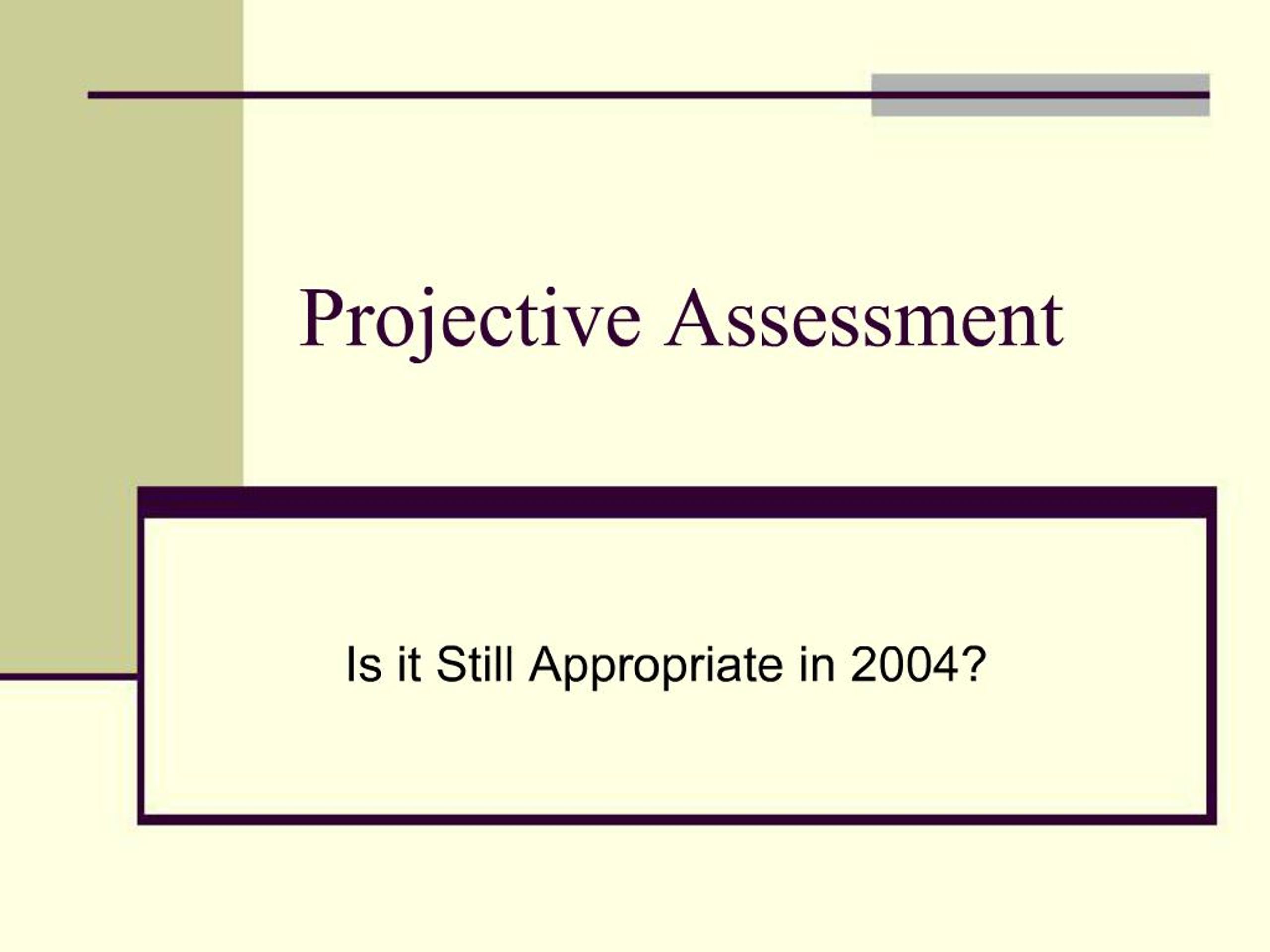 Projective Assessment

Is it Still Appropriate in 2004?